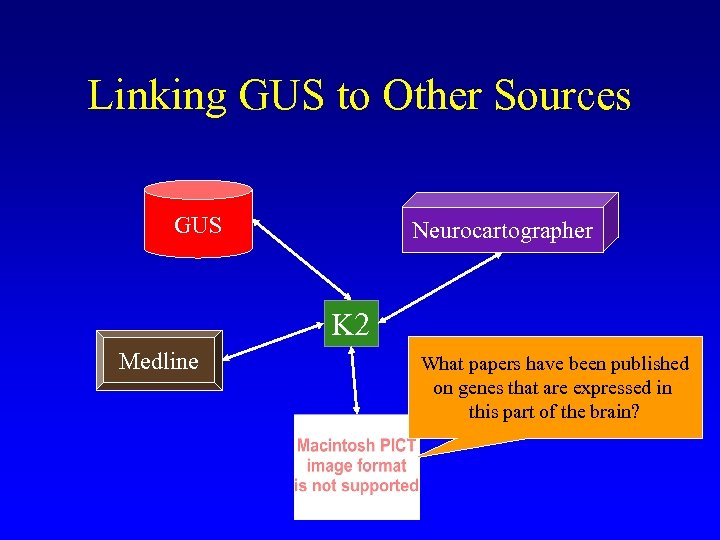 Linking GUS to Other Sources

GUS

Neurocartographer

K2

Medline

What papers have been published on genes that are expressed in this part of the brain?

Macintosh PICT image format is not supported